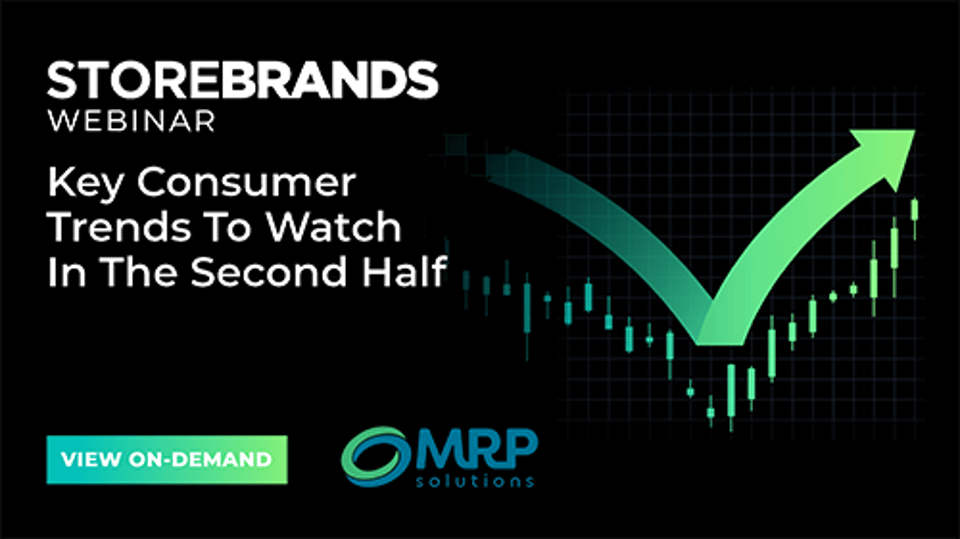 STOREBRANDS
WEBINAR

Key Consumer Trends To Watch In The Second Half

VIEW ON-DEMAND

MRP solutions